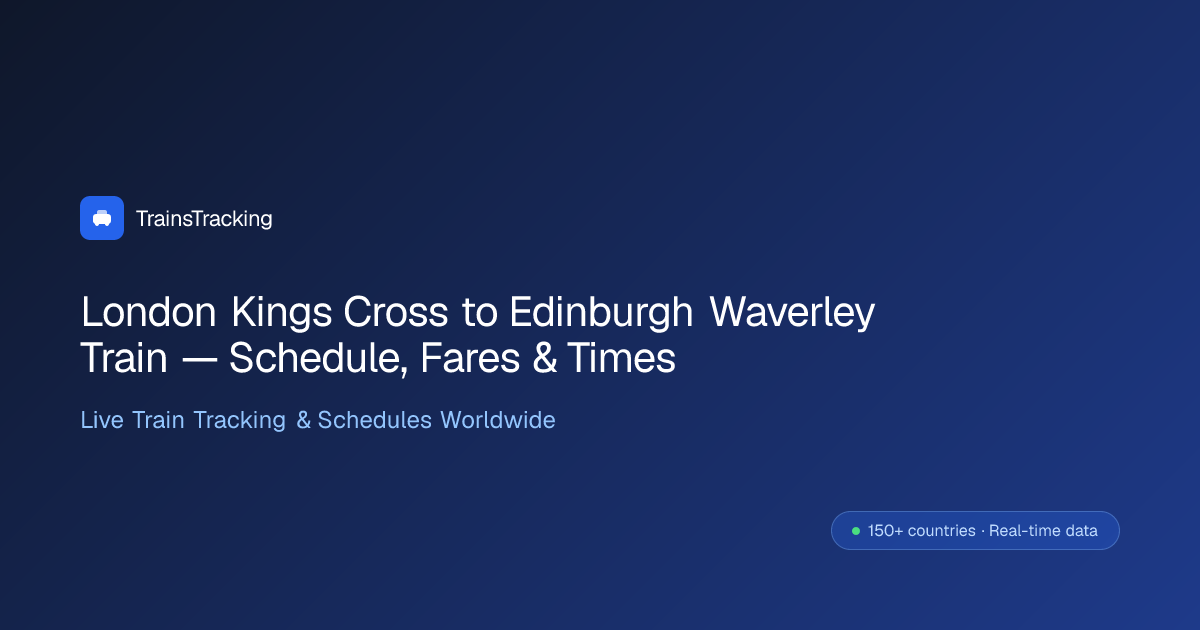 TrainsTracking

London Kings Cross to Edinburgh Waverley Train — Schedule, Fares & Times

Live Train Tracking & Schedules Worldwide

150+ countries · Real-time data